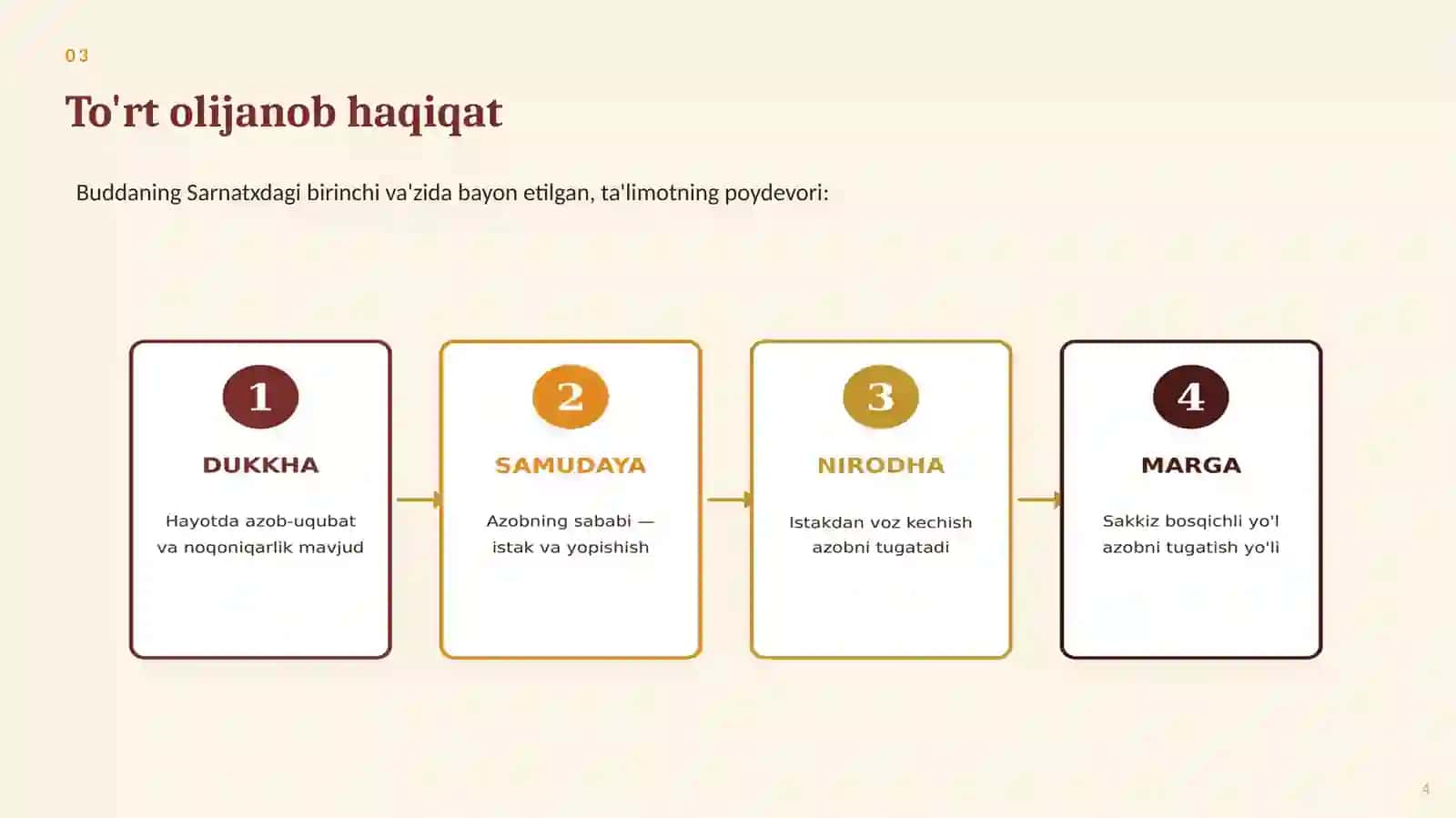 03

To'rt olijanob haqiqat

Buddaning Sarnatxdagi birinchi va'zida bayon etilgan, ta'limotning poydevori:

1

DUKKHA

Hayotda azob-uqubat va noqoniqarlik mavjud

2

SAMUDAYA

Azobning sababi — istak va yopishish

3

NIRODHA

Istakdan voz kechish azobni tugatadi

4

MARGA

Sakkiz bosqichli yo'l azobni tugatish yo'li

4